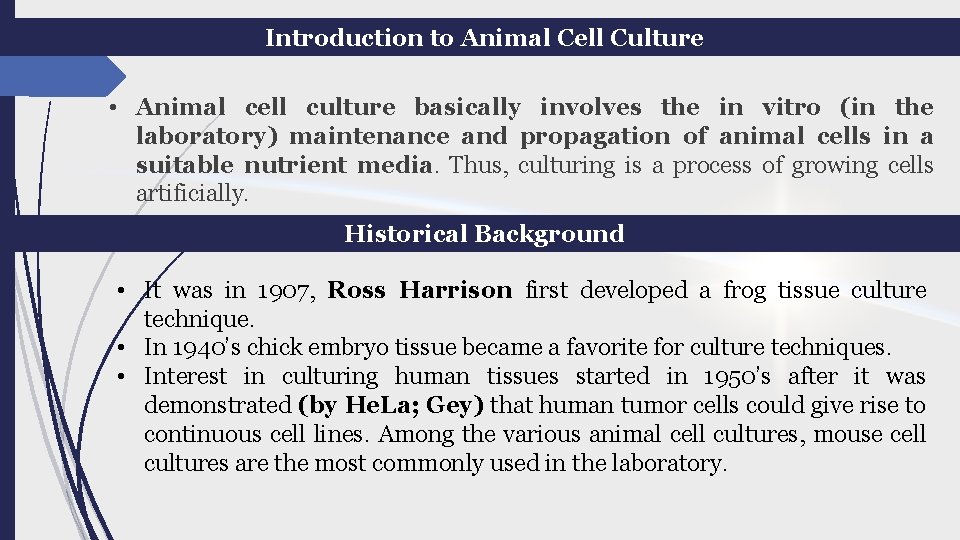 Introduction to Animal Cell Culture

• Animal cell culture basically involves the in vitro (in the laboratory) maintenance and propagation of animal cells in a suitable nutrient media. Thus, culturing is a process of growing cells artificially.

Historical Background

• It was in 1907, Ross Harrison first developed a frog tissue culture technique.
• In 1940's chick embryo tissue became a favorite for culture techniques.
• Interest in culturing human tissues started in 1950's after it was demonstrated (by HeLa; Gey) that human tumor cells could give rise to continuous cell lines. Among the various animal cell cultures, mouse cell cultures are the most commonly used in the laboratory.